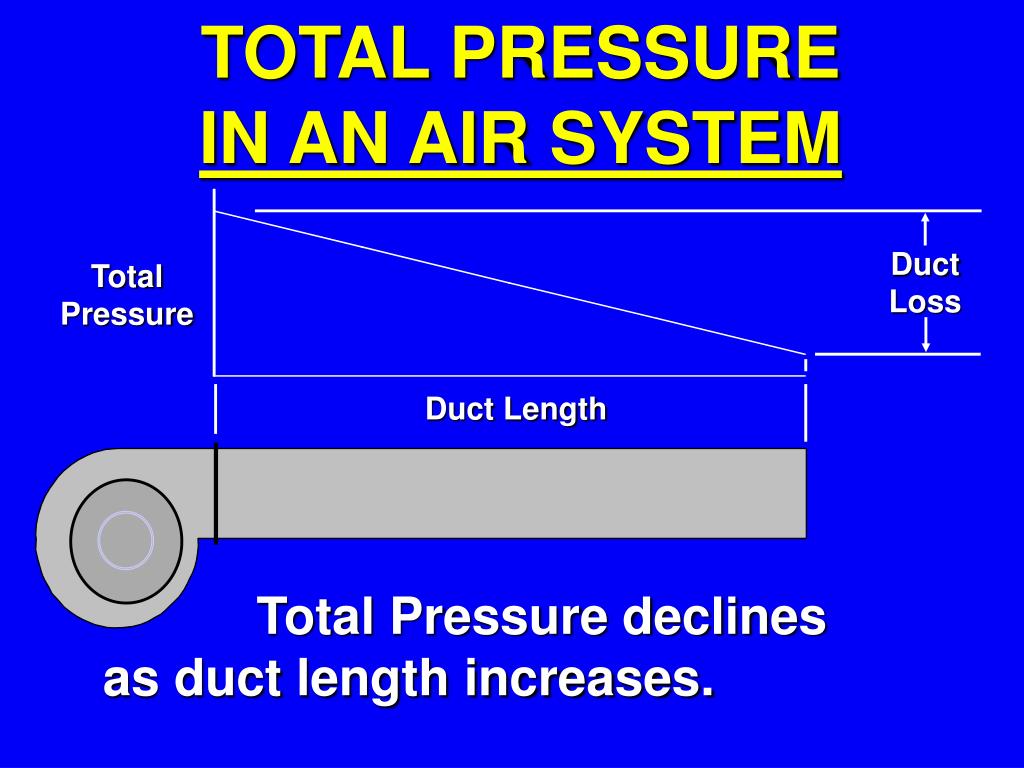 TOTAL PRESSURE
IN AN AIR SYSTEM

Total Pressure

Duct Loss

Duct Length

Total Pressure declines as duct length increases.